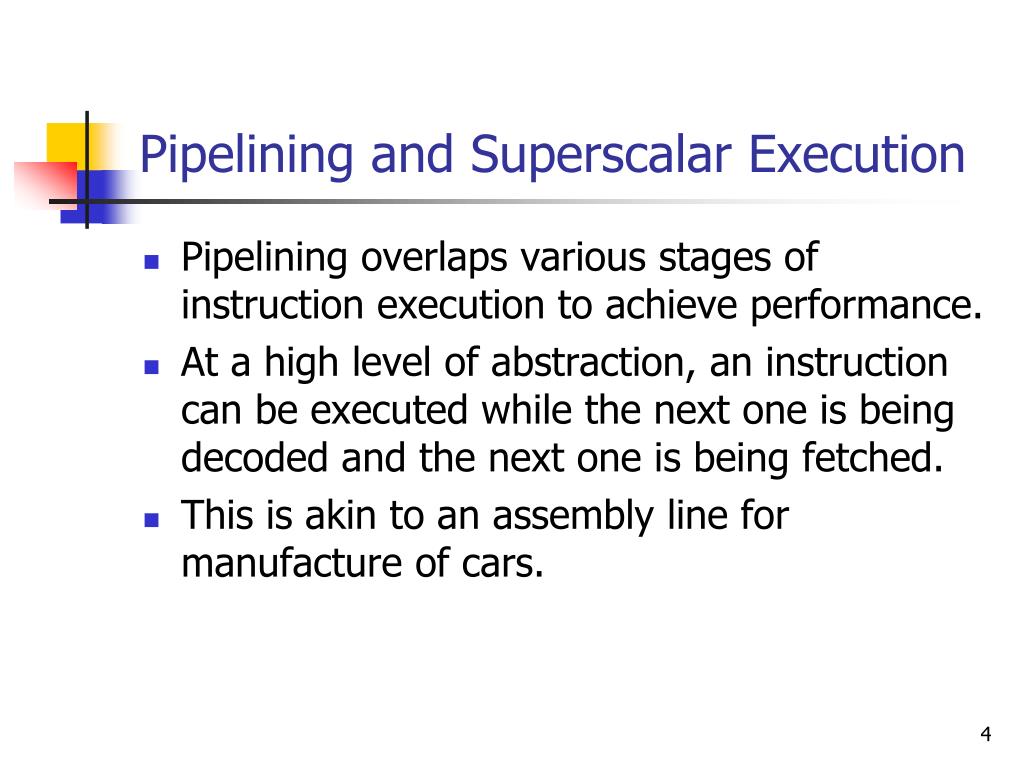 Pipelining and Superscalar Execution

- Pipelining overlaps various stages of instruction execution to achieve performance.
- At a high level of abstraction, an instruction can be executed while the next one is being decoded and the next one is being fetched.
- This is akin to an assembly line for manufacture of cars.

4